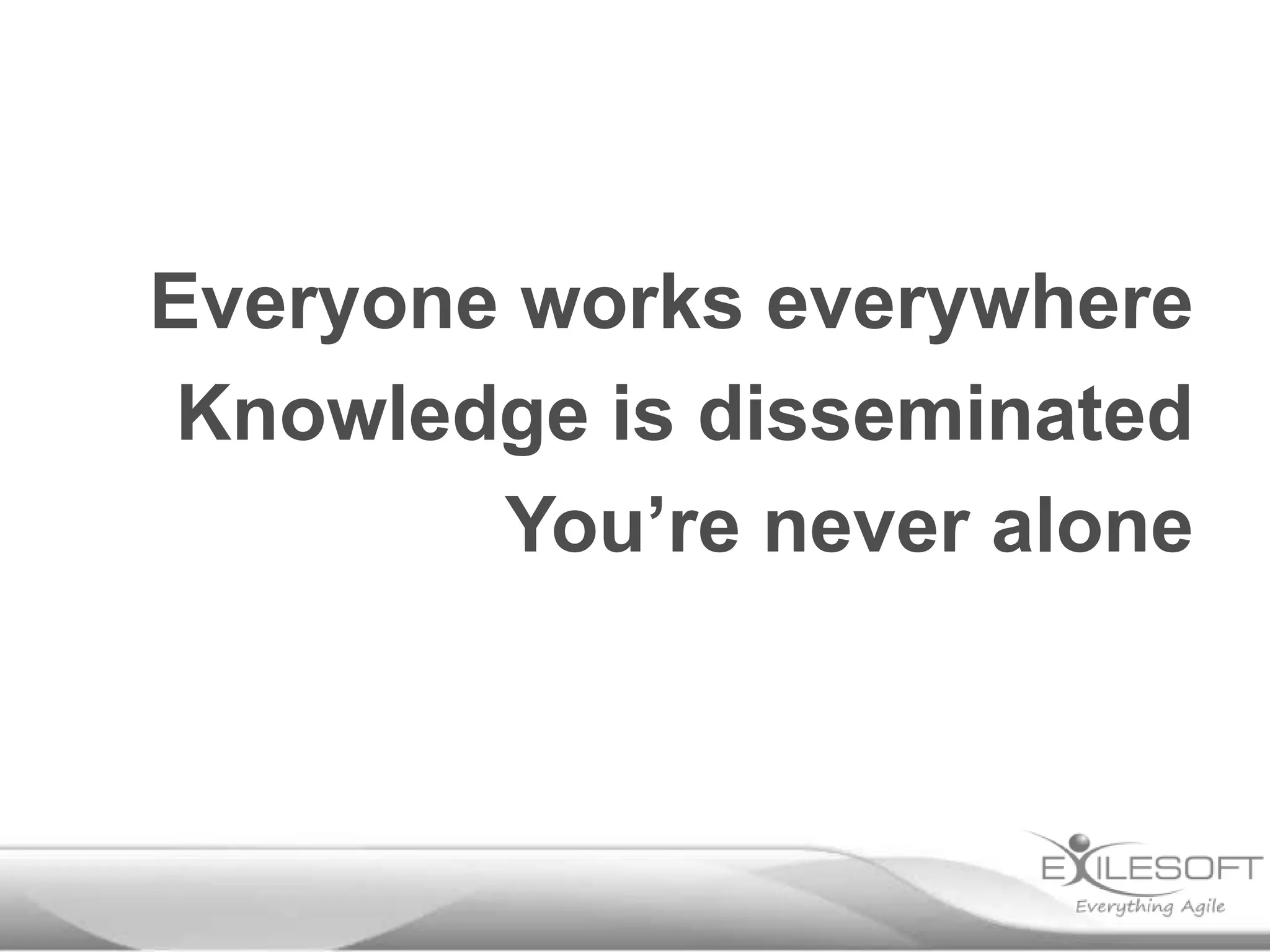 Everyone works everywhere
Knowledge is disseminated
You’re never alone

EXILESOFT
Everything Agile